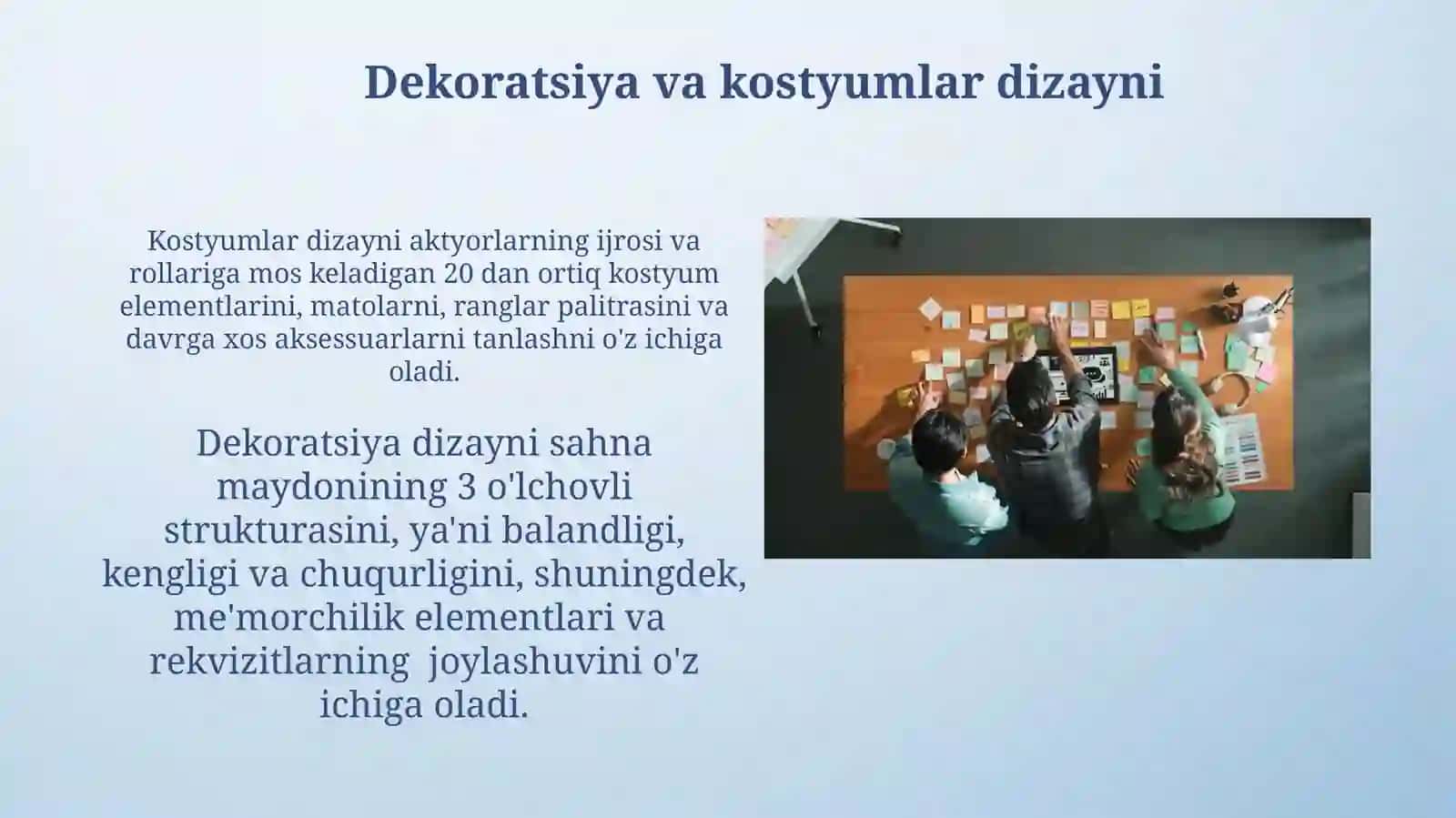 Dekoratsiya va kostyumlar dizayni

Kostyumlar dizayni aktyorlarning ijrosi va rollariga mos keladigan 20 dan ortiq kostyum elementlarini, matolarni, ranglar palitrasini va davrga xos aksessuarlarni tanlashni o'z ichiga oladi.

Dekoratsiya dizayni sahna maydonining 3 o'lchovli strukturasini, ya'ni balandligi, kengligi va chuqurligini, shuningdek, me'morchilik elementlari va rekvizitlarning joylashuvini o'z ichiga oladi.